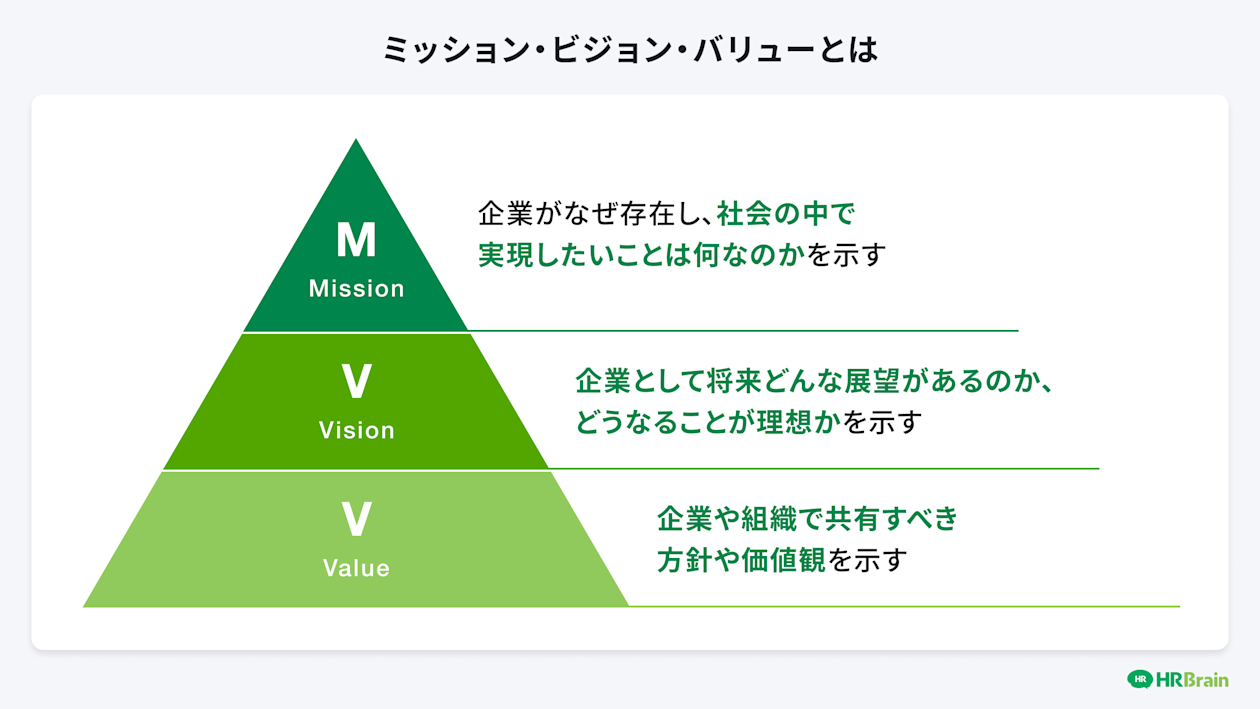 ミッション・ビジョン・バリューとは

M
Mission

企業がなぜ存在し、社会の中で実現したいことは何なのかを示す

V
Vision

企業として将来どんな展望があるのか、どうなることが理想かを示す

V
Value

企業や組織で共有すべき方針や価値観を示す

HR HRBrain